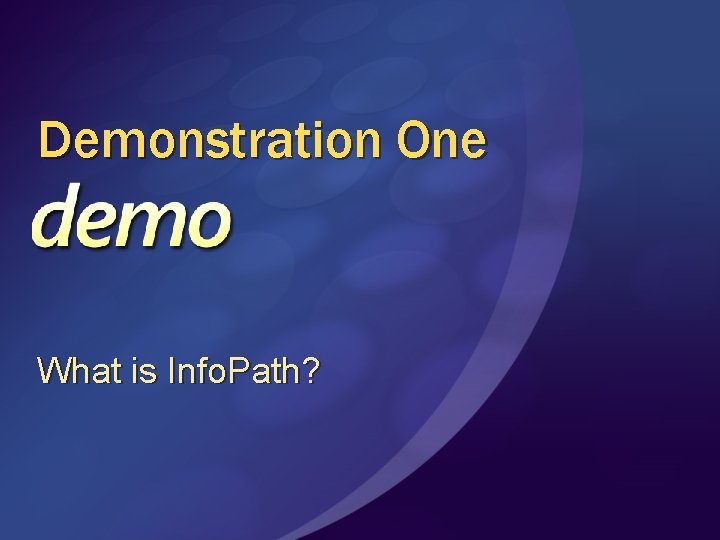 Demonstration One

demo

What is InfoPath?